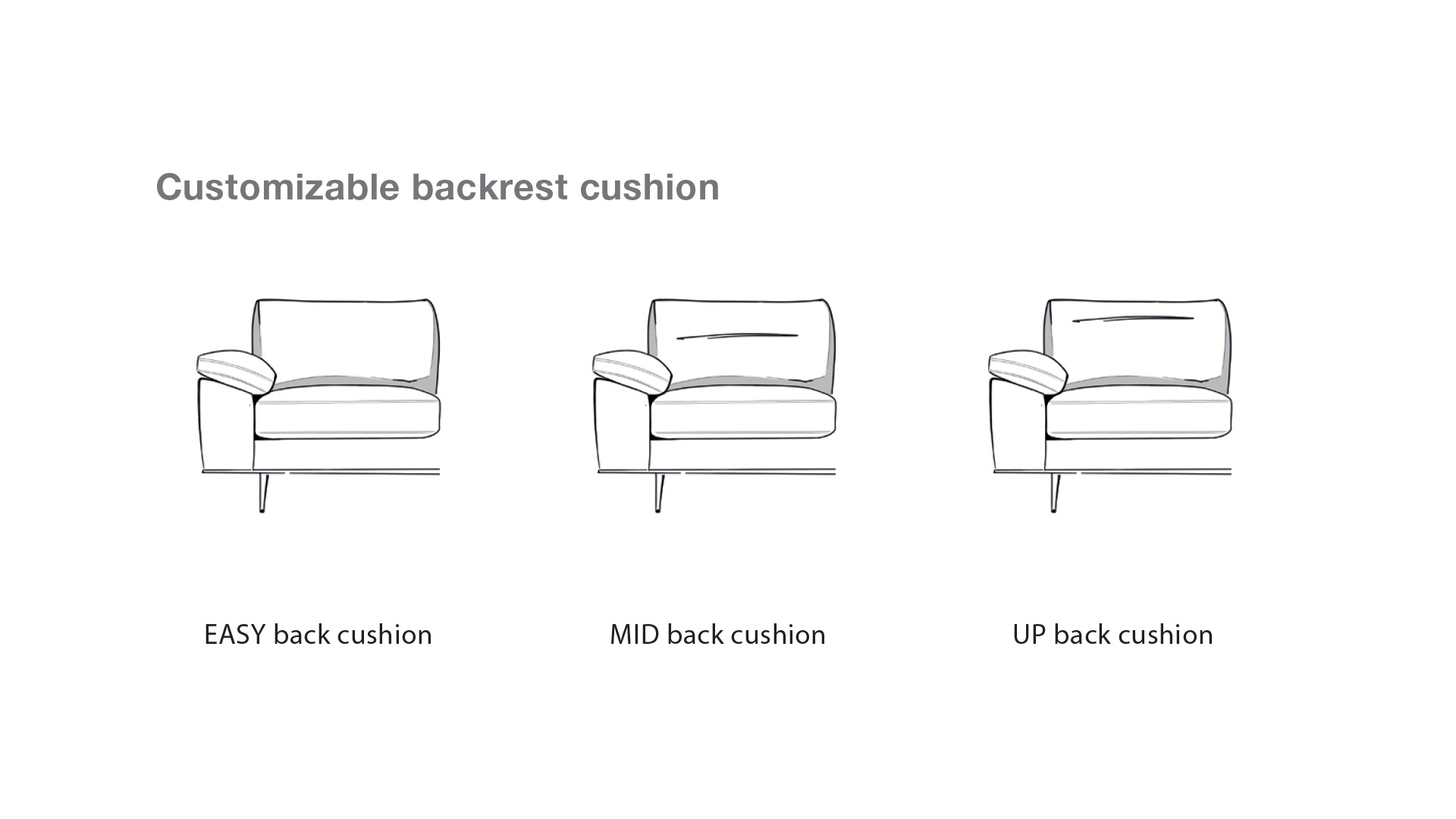 Customizable backrest cushion

EASY back cushion

MID back cushion

UP back cushion